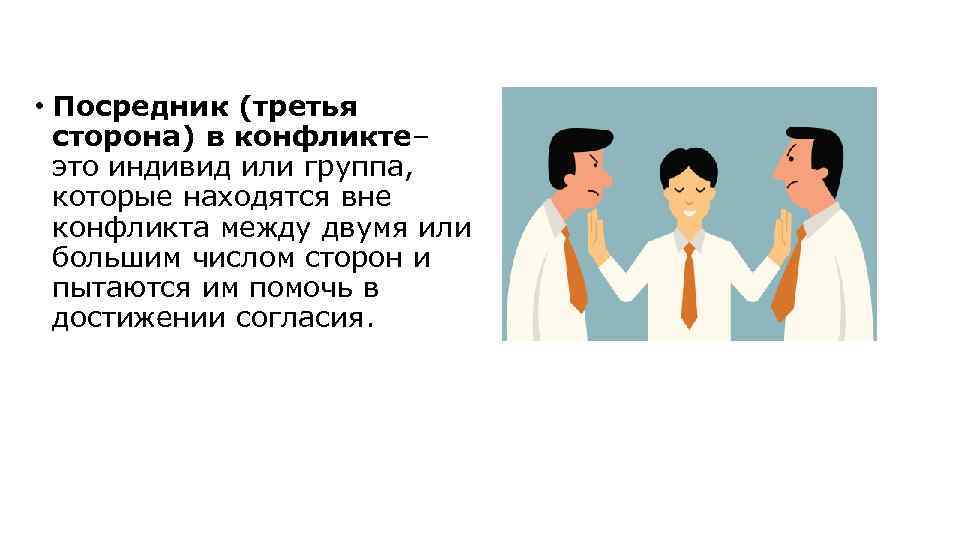 • Посредник (третья сторона) в конфликте– это индивид или группа, которые находятся вне конфликта между двумя или большим числом сторон и пытаются им помочь в достижении согласия.